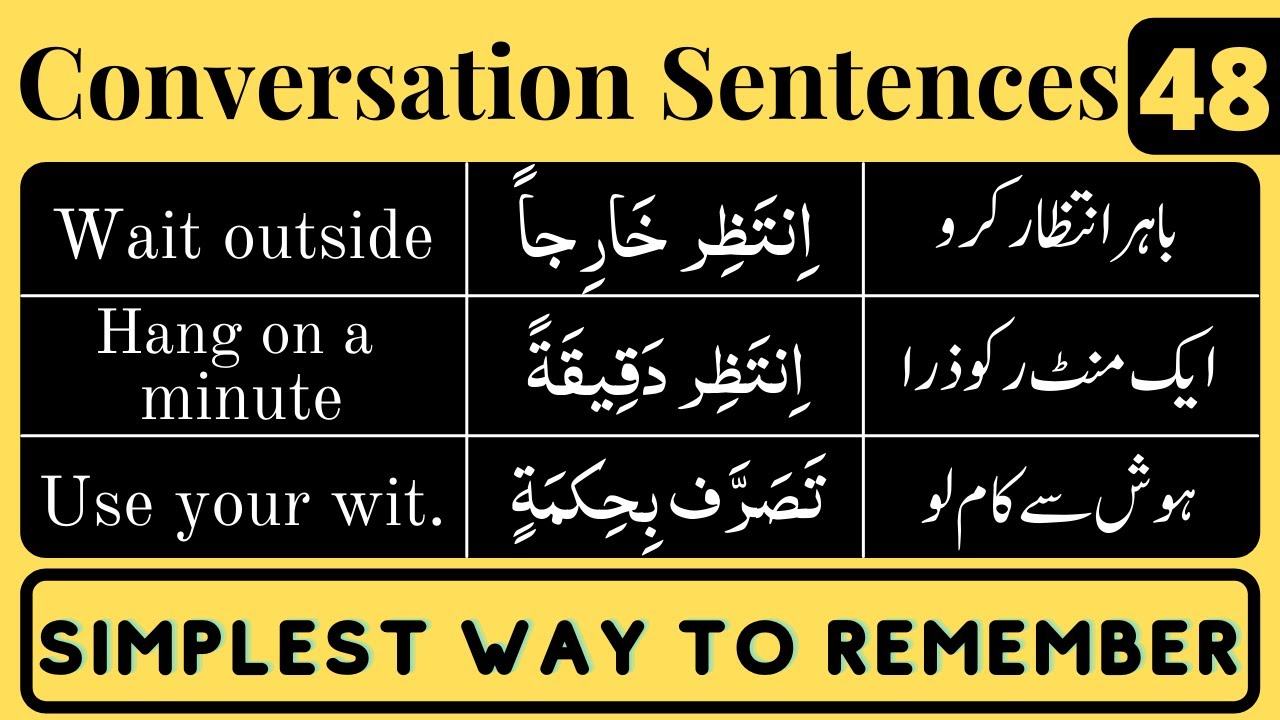 Conversation Sentences 48

| Wait outside | اِنتَظِر خَارِجاً | باہر انتظار کرو |
|---|---|---|
| Hang on a minute | اِنتَظِر دَقِيقَةً | ایک منٹ رکو ذرا |
| Use your wit. | تَصَرَّف بِحِكمَةٍ | ہوش سے کام لو |

SIMPLEST WAY TO REMEMBER